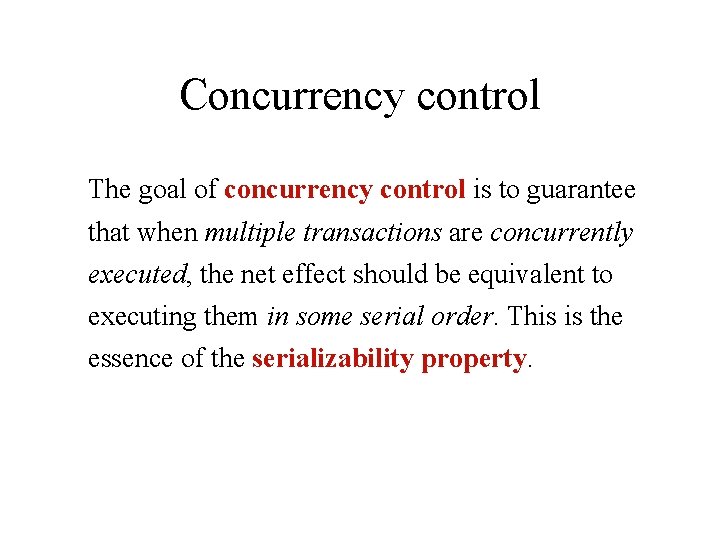 Concurrency control

The goal of concurrency control is to guarantee that when multiple transactions are concurrently executed, the net effect should be equivalent to executing them in some serial order. This is the essence of the serializability property.